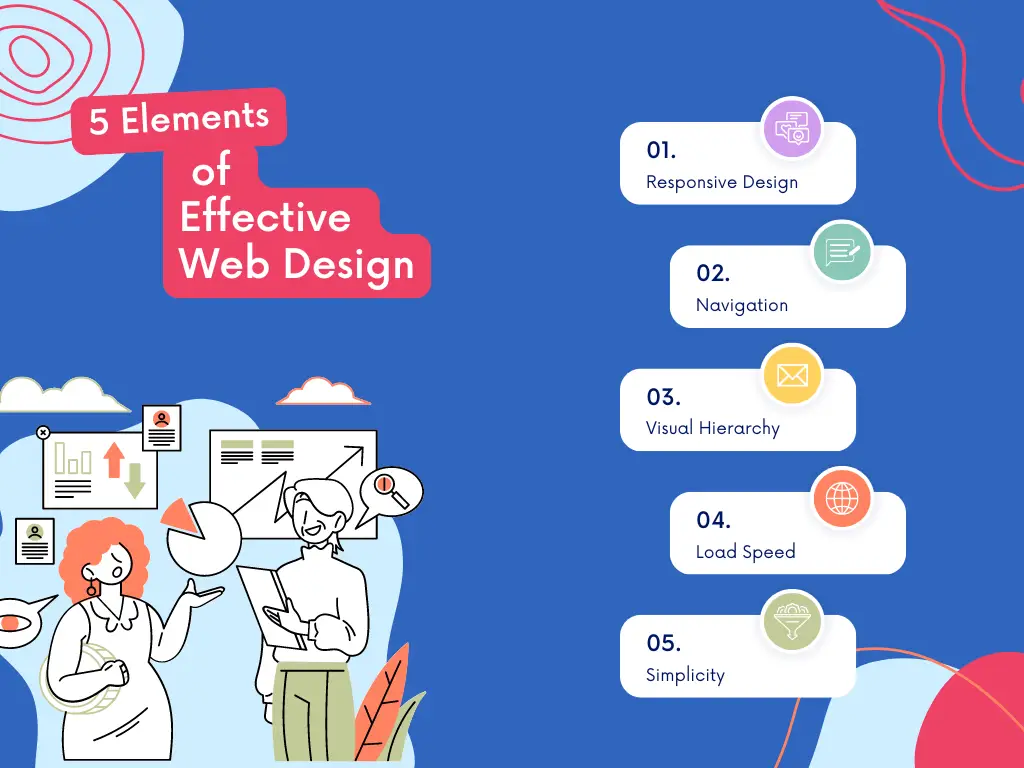 5 Elements of Effective Web Design

01.
Responsive Design

02.
Navigation

03.
Visual Hierarchy

04.
Load Speed

05.
Simplicity